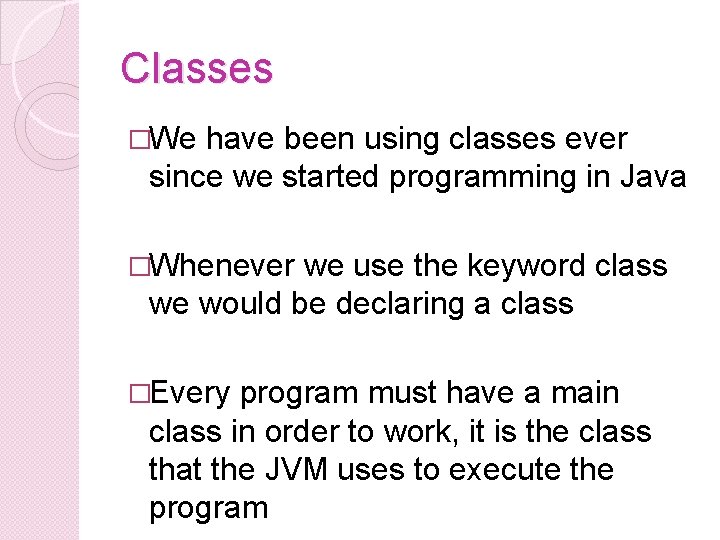 Classes

□We have been using classes ever since we started programming in Java

□Whenever we use the keyword class we would be declaring a class

□Every program must have a main class in order to work, it is the class that the JVM uses to execute the program